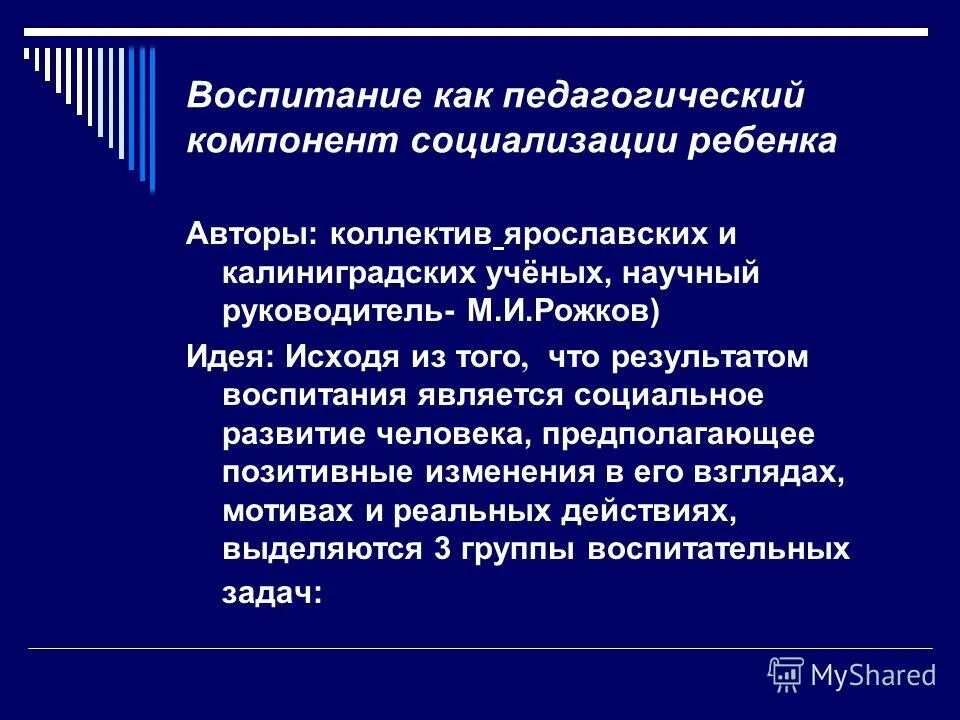 Воспитание как педагогический компонент социализации ребенка

Авторы: коллектив ярославских и калиниградских учёных, научный руководитель- М.И.Рожков)

Идея: Исходя из того, что результатом воспитания является социальное развитие человека, предполагающее позитивные изменения в его взглядах, мотивах и реальных действиях, выделяются 3 группы воспитательных задач:

MyShared